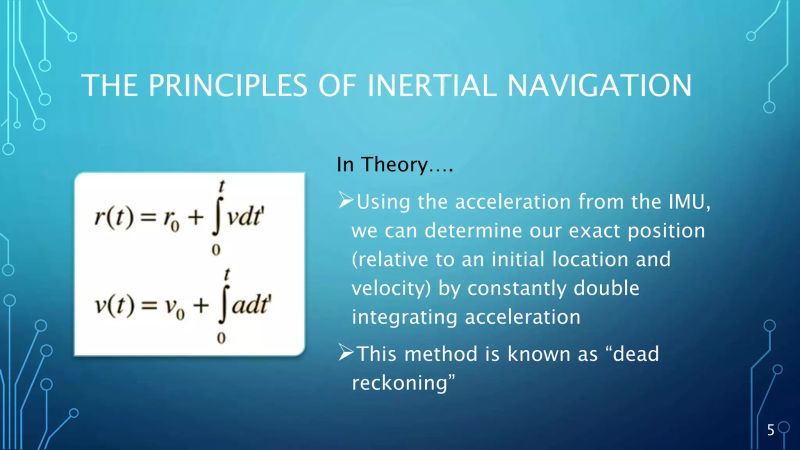 THE PRINCIPLES OF INERTIAL NAVIGATION

$r(t) = r_0 + \int_0^t v dt'$

$v(t) = v_0 + \int_0^t a dt'$

In Theory….

➢Using the acceleration from the IMU, we can determine our exact position (relative to an initial location and velocity) by constantly double integrating acceleration

➢This method is known as “dead reckoning”

5